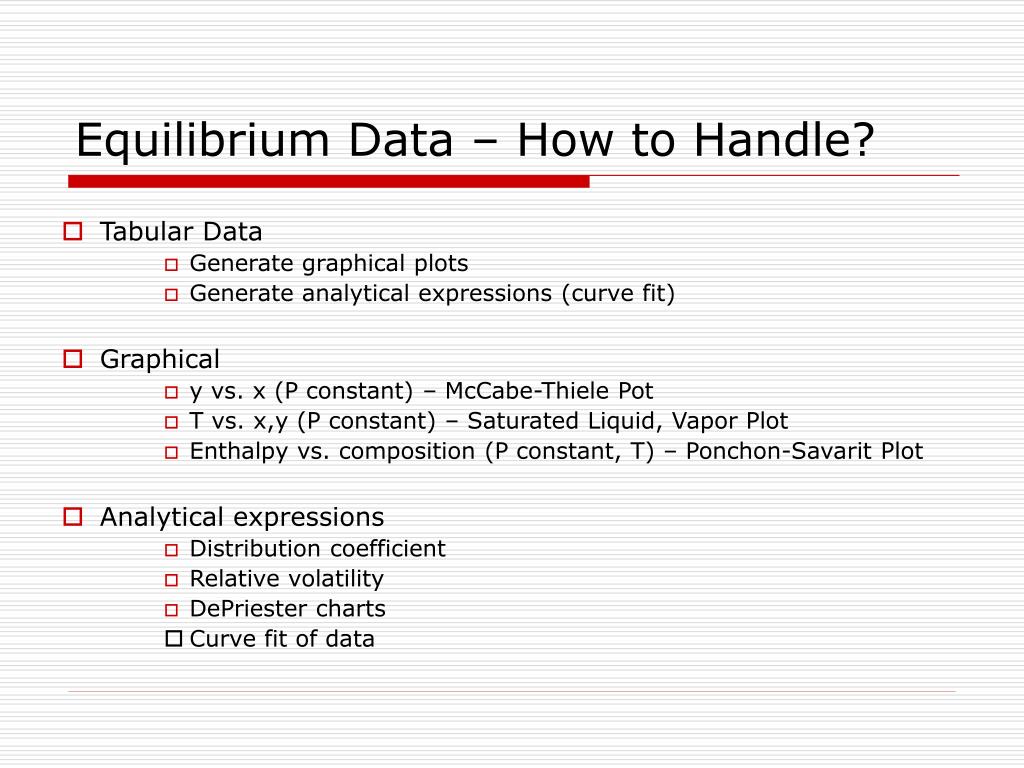 Equilibrium Data – How to Handle?

Tabular Data
Generate graphical plots
Generate analytical expressions (curve fit)

Graphical
y vs. x (P constant) – McCabe-Thiele Pot
T vs. x,y (P constant) – Saturated Liquid, Vapor Plot
Enthalpy vs. composition (P constant, T) – Ponchon-Savarit Plot

Analytical expressions
Distribution coefficient
Relative volatility
DePriester charts
Curve fit of data